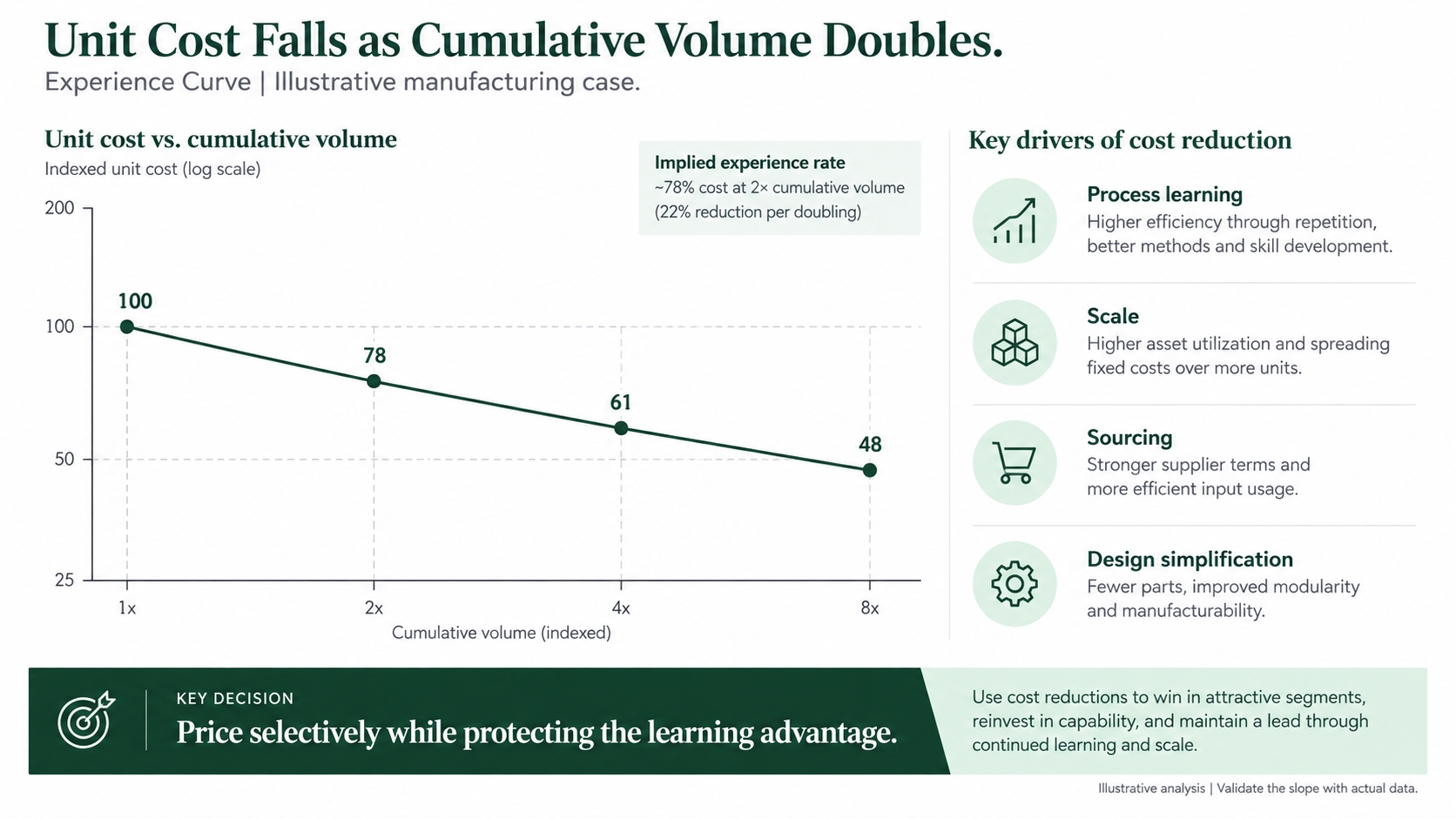 Unit Cost Falls as Cumulative Volume Doubles.
Experience Curve | Illustrative manufacturing case.

Unit cost vs. cumulative volume
Indexed unit cost (log scale)

Implied experience rate
~78% cost at 2× cumulative volume
(22% reduction per doubling)

200
100
50
25

100
78
61
48

1x
2x
4x
8x
Cumulative volume (indexed)

Key drivers of cost reduction

Process learning
Higher efficiency through repetition, better methods and skill development.

Scale
Higher asset utilization and spreading fixed costs over more units.

Sourcing
Stronger supplier terms and more efficient input usage.

Design simplification
Fewer parts, improved modularity and manufacturability.

KEY DECISION
Price selectively while protecting the learning advantage.

Use cost reductions to win in attractive segments, reinvest in capability, and maintain a lead through continued learning and scale.

Illustrative analysis | Validate the slope with actual data.